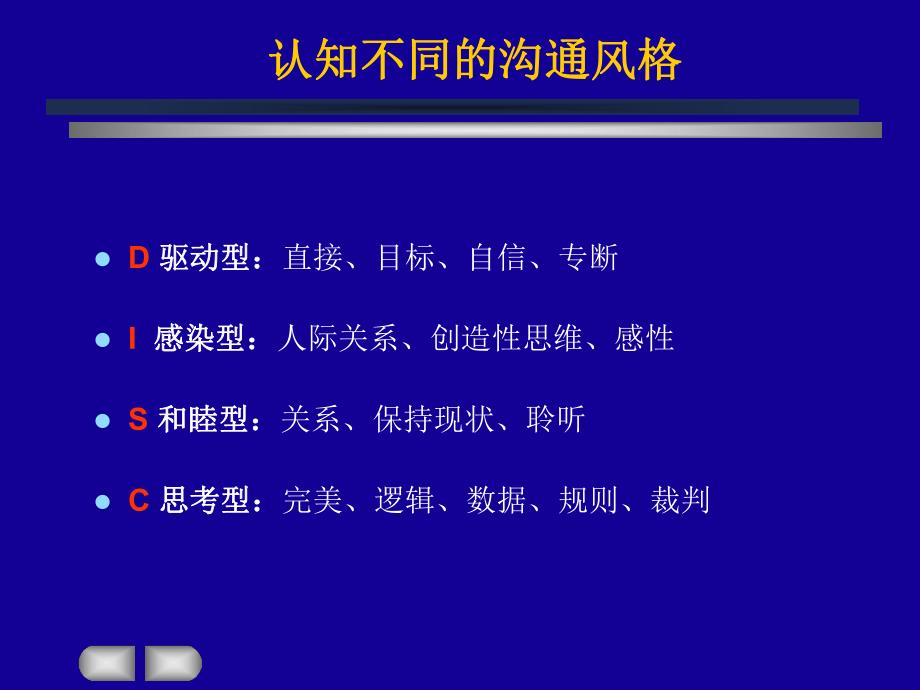 认知不同的沟通风格

- D 驱动型：直接、目标、自信、专断
- I 感染型：人际关系、创造性思维、感性
- S 和睦型：关系、保持现状、聆听
- C 思考型：完美、逻辑、数据、规则、裁判